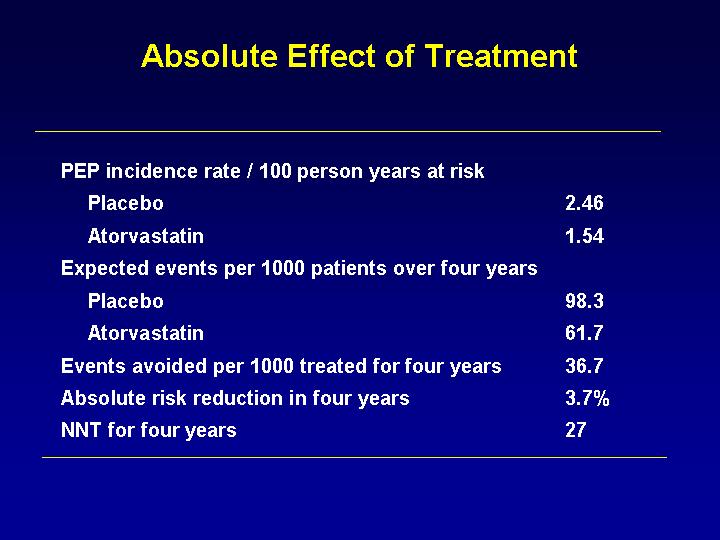 Absolute Effect of Treatment

| | |
|---|---|
| PEP incidence rate / 100 person years at risk | |
| Placebo | 2.46 |
| Atorvastatin | 1.54 |
| Expected events per 1000 patients over four years | |
| Placebo | 98.3 |
| Atorvastatin | 61.7 |
| Events avoided per 1000 treated for four years | 36.7 |
| Absolute risk reduction in four years | 3.7% |
| NNT for four years | 27 |